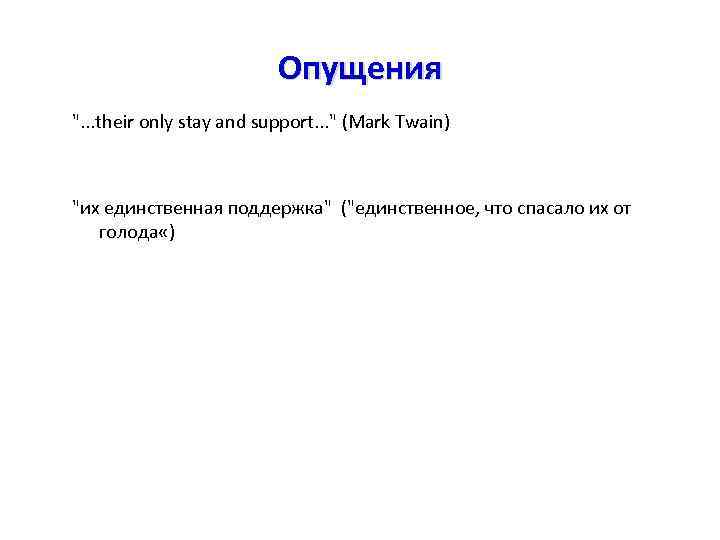 Опущения

"...their only stay and support..." (Mark Twain)

"их единственная поддержка" ("единственное, что спасало их от голода«)